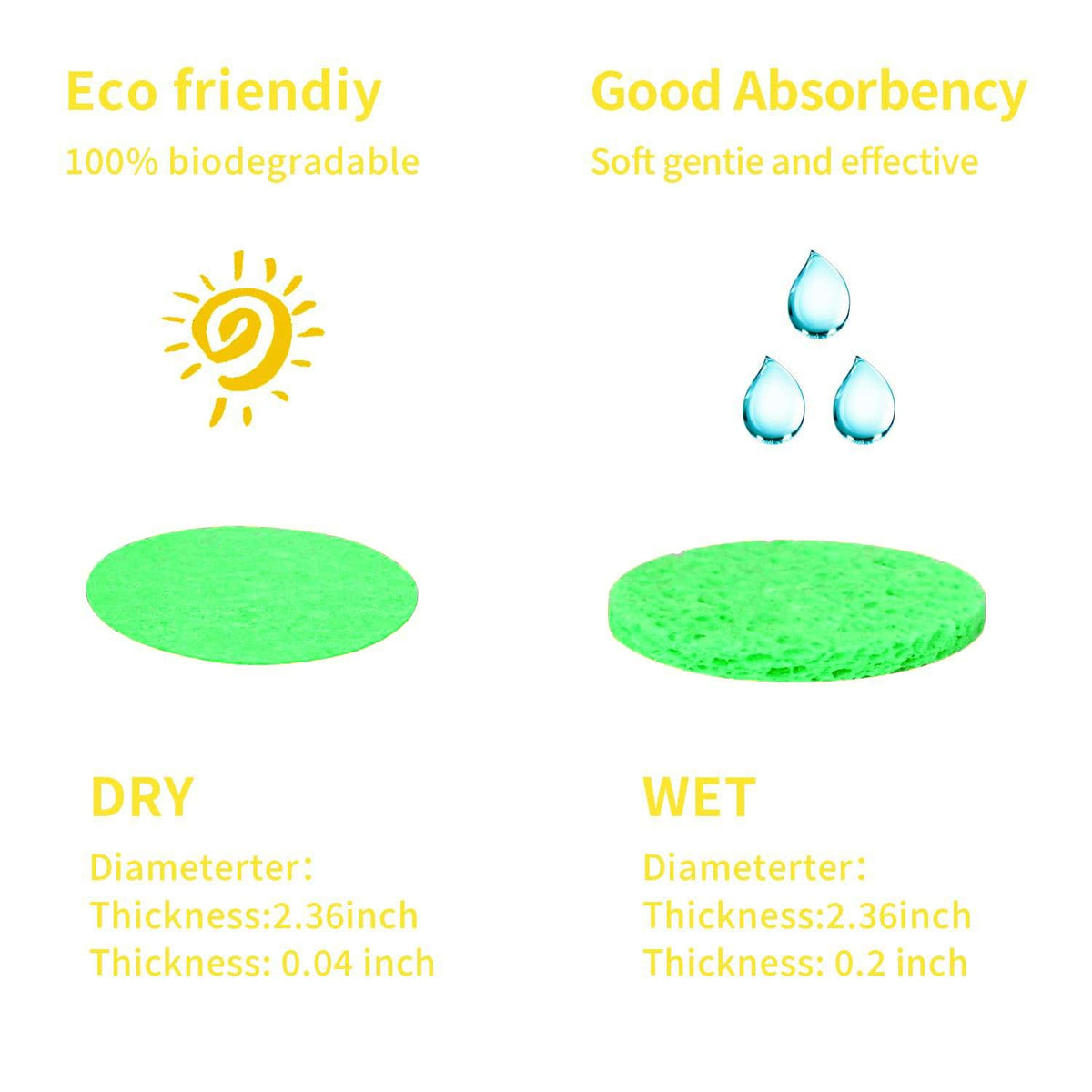 Eco friendiy

100% biodegradable

DRY

Diameterter:
Thickness:2.36inch
Thickness: 0.04 inch

Good Absorbency

Soft gentie and effective

WET

Diameterter:
Thickness:2.36inch
Thickness: 0.2 inch